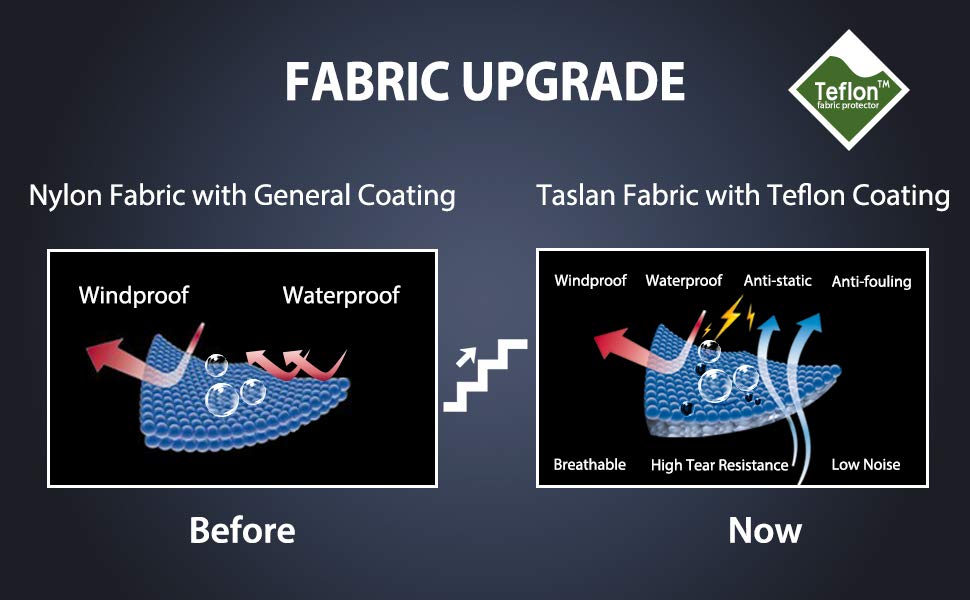 FABRIC UPGRADE

Teflon™
fabric protector

Nylon Fabric with General Coating

Windproof

Waterproof

Before

Taslan Fabric with Teflon Coating

Windproof

Waterproof

Anti-static

Anti-fouling

Breathable

High Tear Resistance

Low Noise

Now